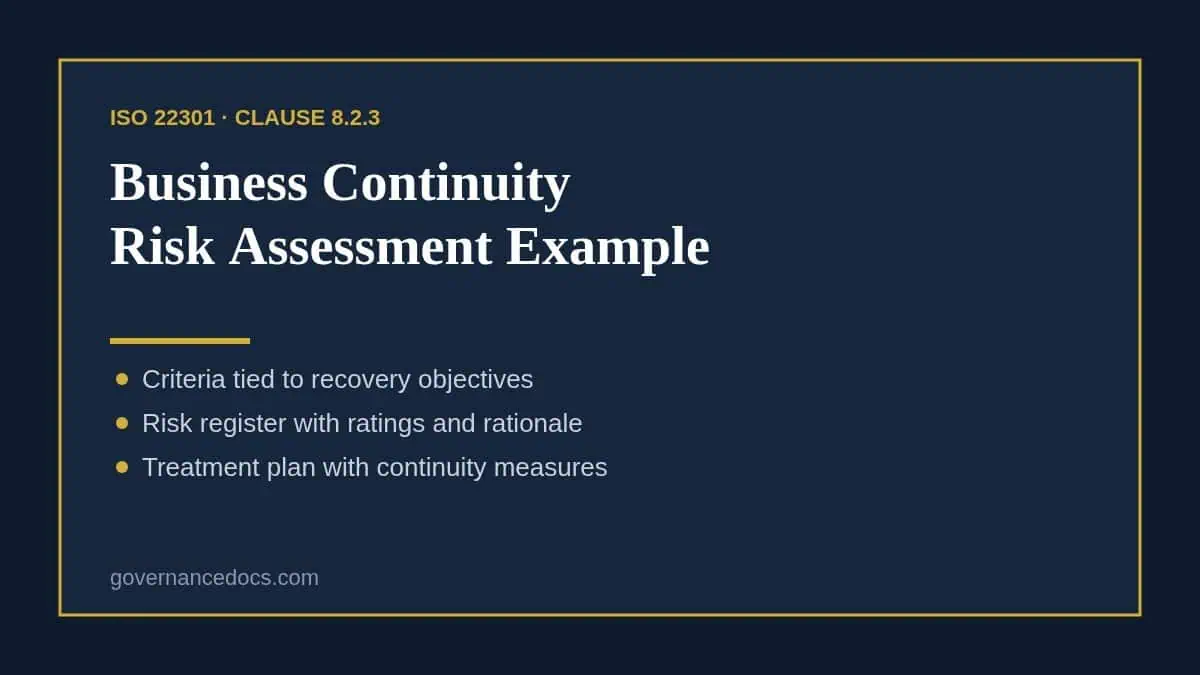 ISO 22301 · CLAUSE 8.2.3

Business Continuity
Risk Assessment Example

- Criteria tied to recovery objectives
- Risk register with ratings and rationale
- Treatment plan with continuity measures

governancedocs.com